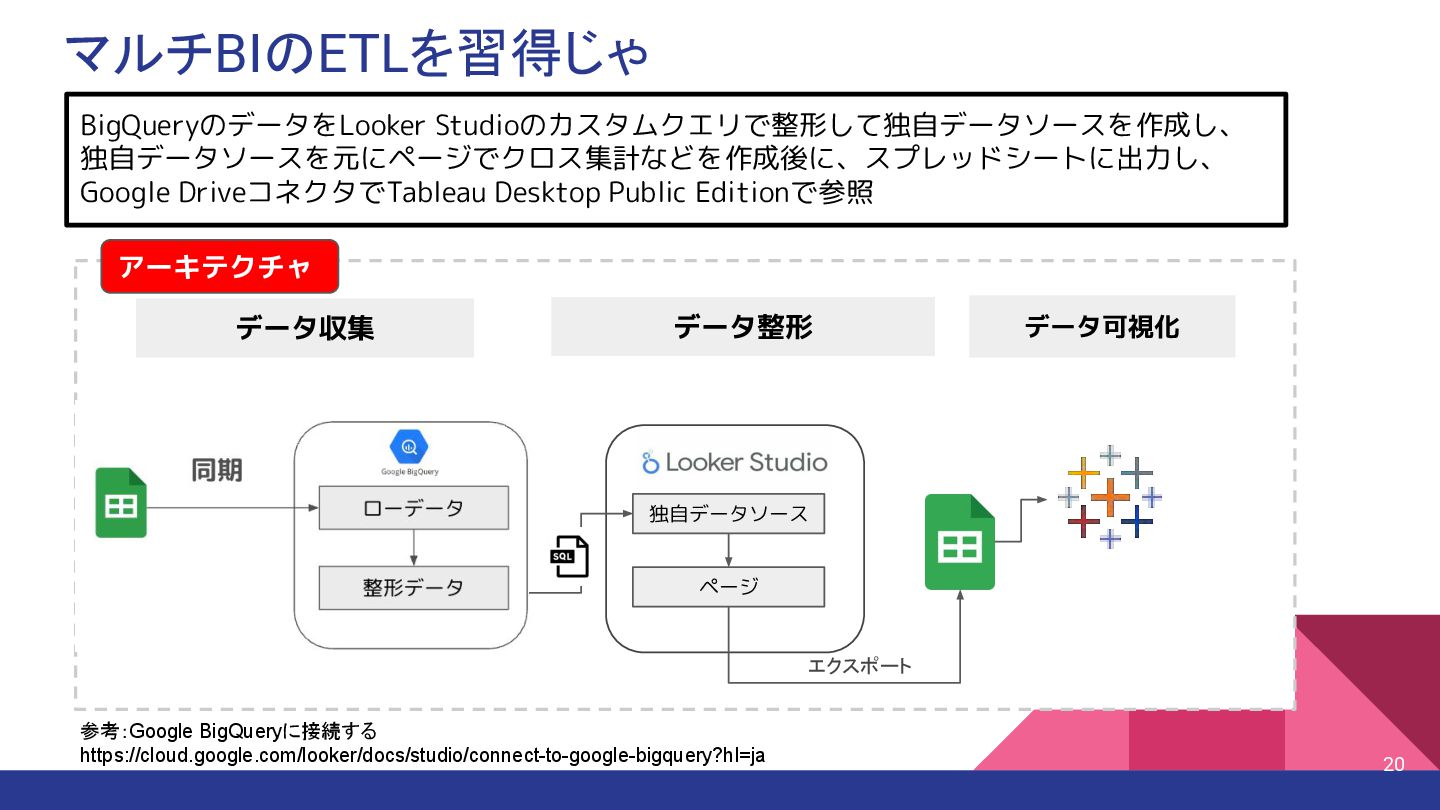 マルチBIのETLを習得じゃ

BigQueryのデータをLooker Studioのカスタムクエリで整形して独自データソースを作成し、独自データソースを元にページでクロス集計などを作成後に、スプレッドシートに出力し、Google DriveコネクタでTableau Desktop Public Editionで参照

アーキテクチャ

データ収集

データ整形

データ可視化

同期

Google BigQuery

ローデータ

整形データ

SQL

Looker Studio

独自データソース

ページ

エクスポート

参考:Google BigQueryに接続する
https://cloud.google.com/looker/docs/studio/connect-to-google-bigquery?hl=ja

20